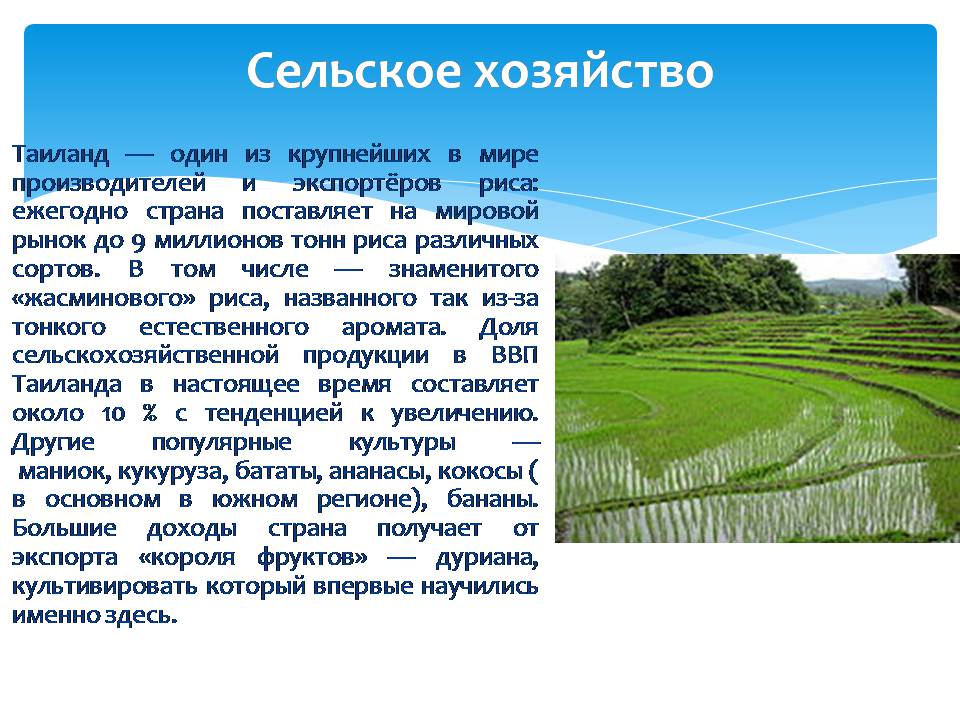 Сельское хозяйство

Таиланд — один из крупнейших в мире производителей и экспортёров риса: ежегодно страна поставляет на мировой рынок до 9 миллионов тонн риса различных сортов. В том числе — знаменитого «жасминового» риса, названного так из-за тонкого естественного аромата. Доля сельскохозяйственной продукции в ВВП Таиланда в настоящее время составляет около 10 % с тенденцией к увеличению. Другие популярные культуры — маниок, кукуруза, бататы, ананасы, кокосы ( в основном в южном регионе), бананы. Большие доходы страна получает от экспорта «короля фруктов» — дуриана, культивировать который впервые научились именно здесь.